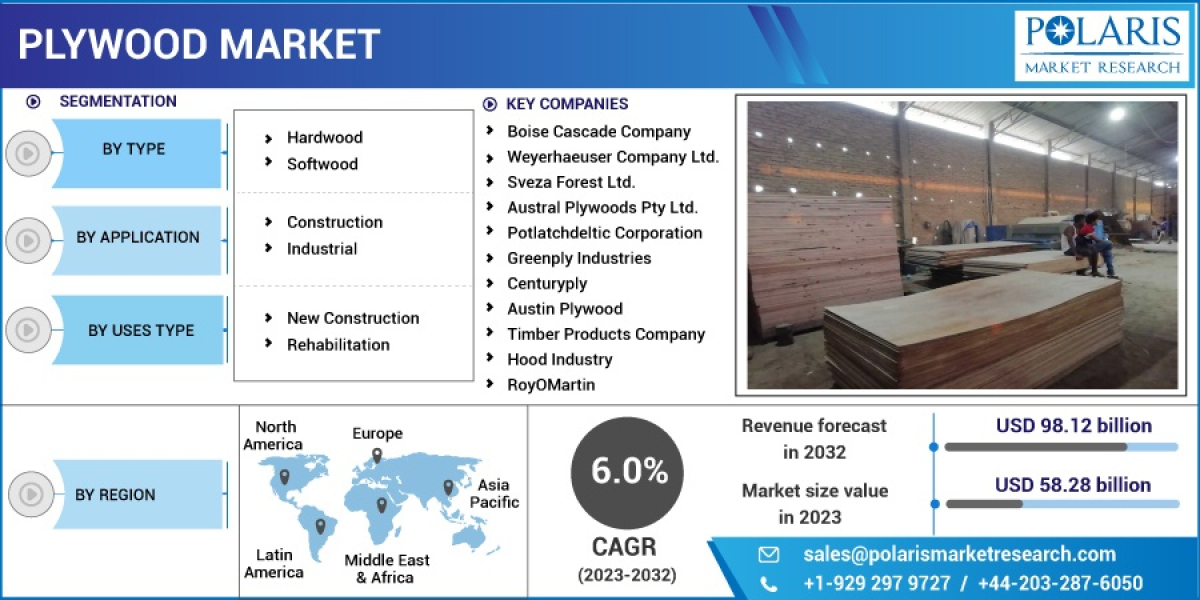 PLYWOOD MARKET

POLARIS
MARKET RESEARCH

SEGMENTATION

BY TYPE
Hardwood
Softwood

BY APPLICATION
Construction
Industrial

BY USES TYPE
New Construction
Rehabilitation

KEY COMPANIES
Boise Cascade Company
Weyerhaeuser Company Ltd.
Sveza Forest Ltd.
Austral Plywoods Pty Ltd.
Potlatchdeltic Corporation
Greenply Industries
Centuryply
Austin Plywood
Timber Products Company
Hood Industry
RoyOMartin

BY REGION
North America
Europe
Asia Pacific
Latin America
Middle East & Africa

6.0%
CAGR
(2023-2032)

Revenue forecast in 2032
USD 98.12 billion

Market size value in 2023
USD 58.28 billion

sales@polarismarketresearch.com
+1-929 297 9727 / +44-203-287-6050